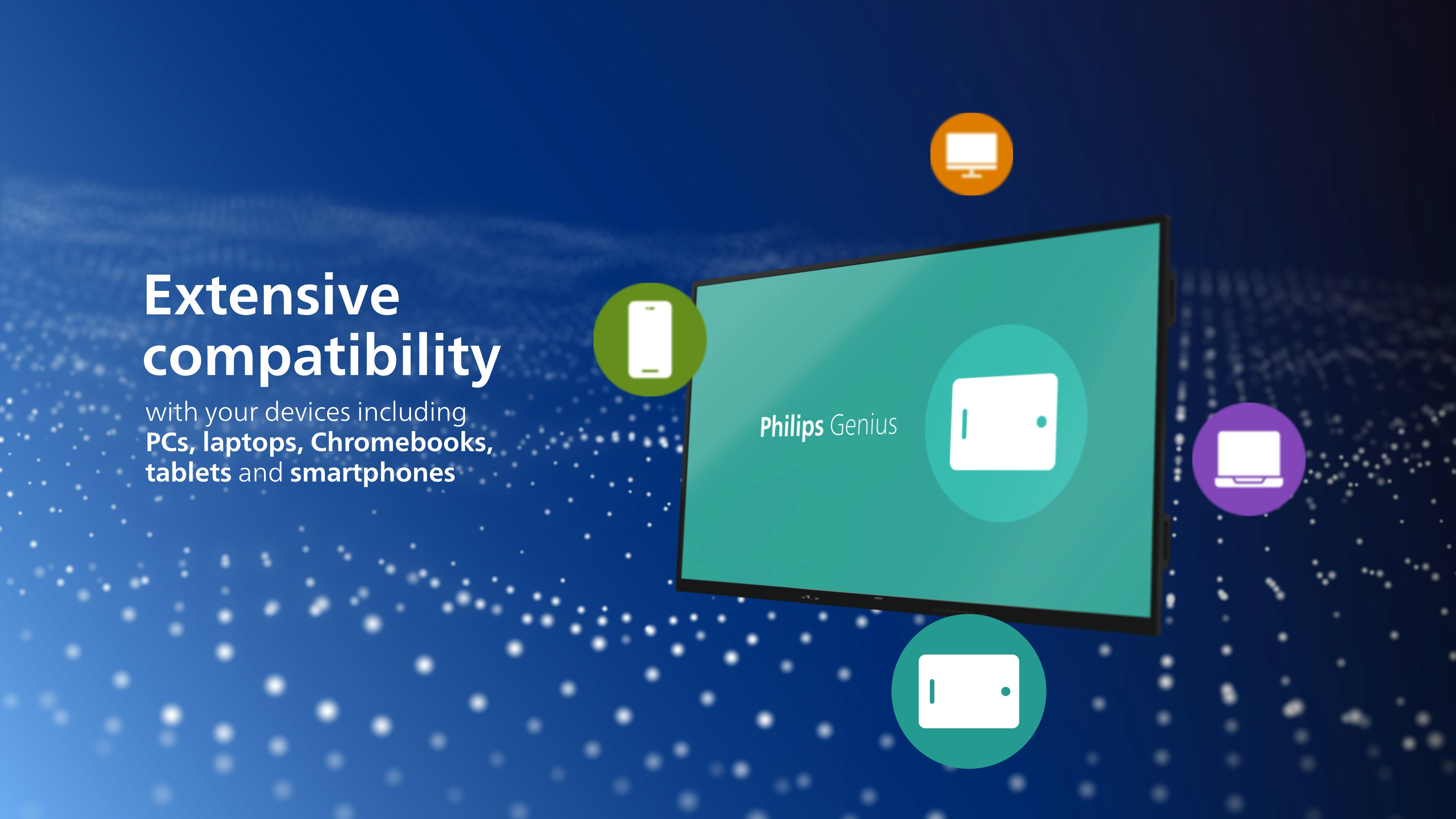 Extensive compatibility

with your devices including PCs, laptops, Chromebooks, tablets and smartphones

Philips Genius